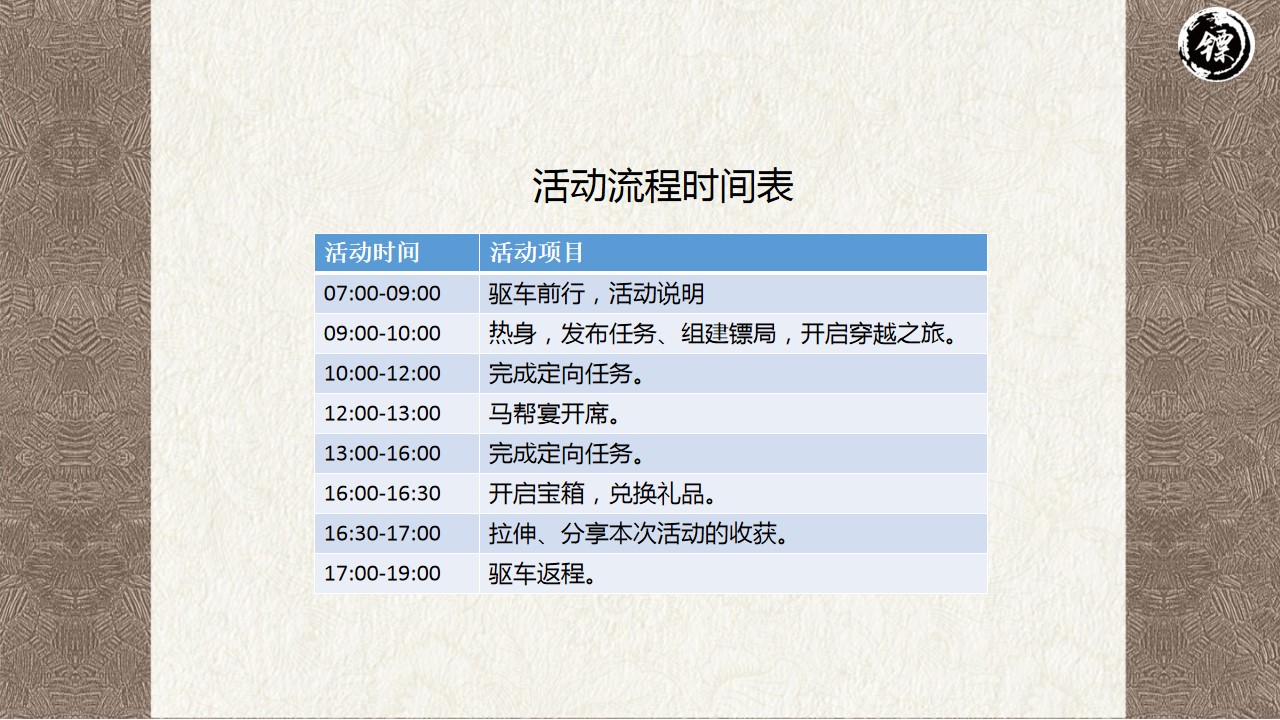 镖

活动流程时间表

| 活动时间 | 活动项目 |
|---|---|
| 07:00-09:00 | 驱车前行，活动说明 |
| 09:00-10:00 | 热身，发布任务、组建镖局，开启穿越之旅。 |
| 10:00-12:00 | 完成定向任务。 |
| 12:00-13:00 | 马帮宴开席。 |
| 13:00-16:00 | 完成定向任务。 |
| 16:00-16:30 | 开启宝箱，兑换礼品。 |
| 16:30-17:00 | 拉伸、分享本次活动的收获。 |
| 17:00-19:00 | 驱车返程。 |